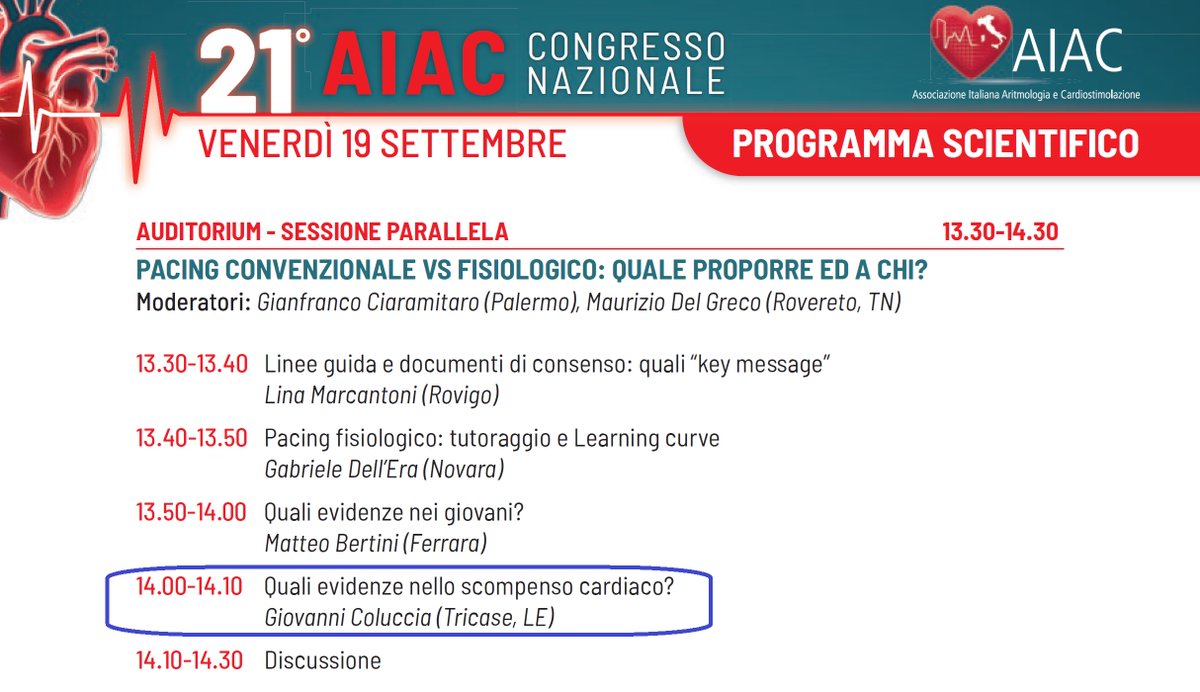 21° AIAC CONGRESSO NAZIONALE

AIAC
Associazione Italiana Aritmologia e Cardiostimolazione

VENERDÌ 19 SETTEMBRE

PROGRAMMA SCIENTIFICO

AUDITORIUM - SESSIONE PARALLELA 13.30-14.30

PACING CONVENZIONALE VS FISIOLOGICO: QUALE PROPORRE ED A CHI?

Moderatori: Gianfranco Ciaramitaro (Palermo), Maurizio Del Greco (Rovereto, TN)

13.30-13.40 Linee guida e documenti di consenso: quali "key message"
Lina Marcantoni (Rovigo)

13.40-13.50 Pacing fisiologico: tutoraggio e Learning curve
Gabriele Dell'Era (Novara)

13.50-14.00 Quali evidenze nei giovani?
Matteo Bertini (Ferrara)

14.00-14.10 Quali evidenze nello scompenso cardiaco?
Giovanni Coluccia (Tricase, LE)

14.10-14.30 Discussione